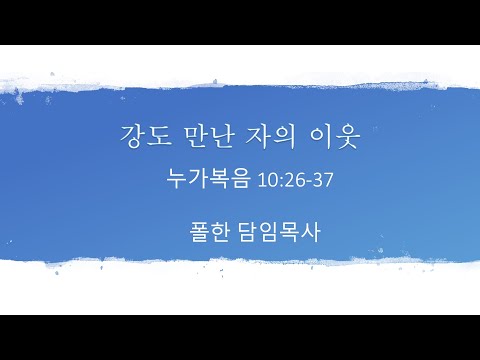 강도 만난 자의 이웃

누가복음 10:26-37

폴한 담임목사